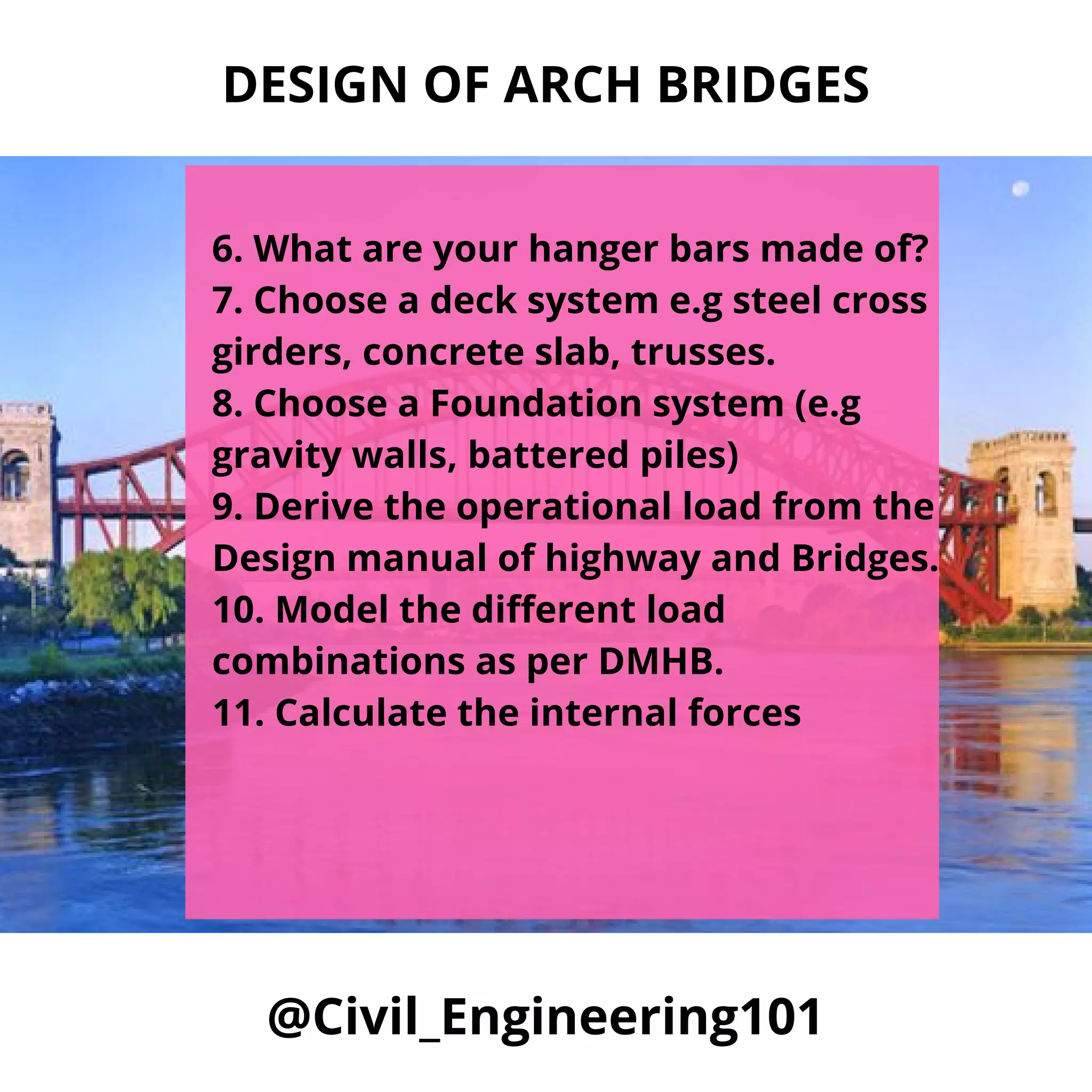 DESIGN OF ARCH BRIDGES

6. What are your hanger bars made of?
7. Choose a deck system e.g steel cross girders, concrete slab, trusses.
8. Choose a Foundation system (e.g gravity walls, battered piles)
9. Derive the operational load from the Design manual of highway and Bridges.
10. Model the different load combinations as per DMHB.
11. Calculate the internal forces

@Civil_Engineering101